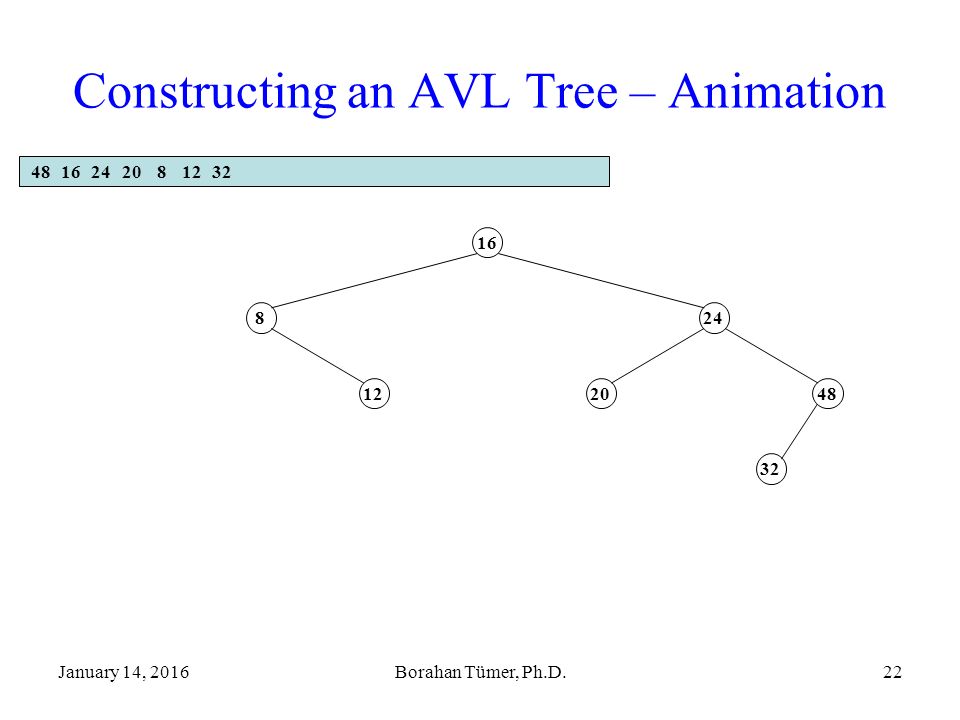 Constructing an AVL Tree – Animation

48 16 24 20 8 12 32

16

8

24

12

20

48

32

January 14, 2016

Borahan Tümer, Ph.D.

22